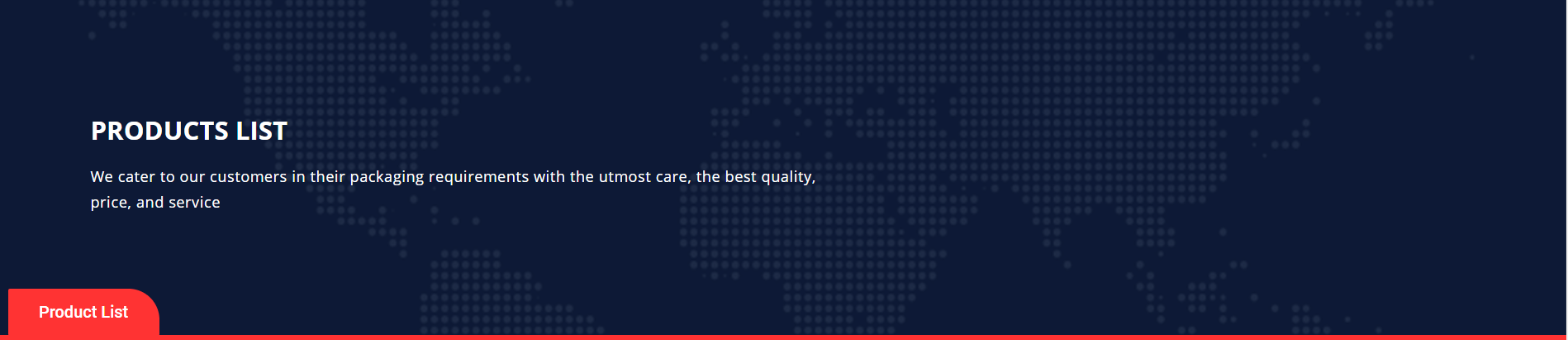 PRODUCTS LIST

We cater to our customers in their packaging requirements with the utmost care, the best quality, price, and service

Product List